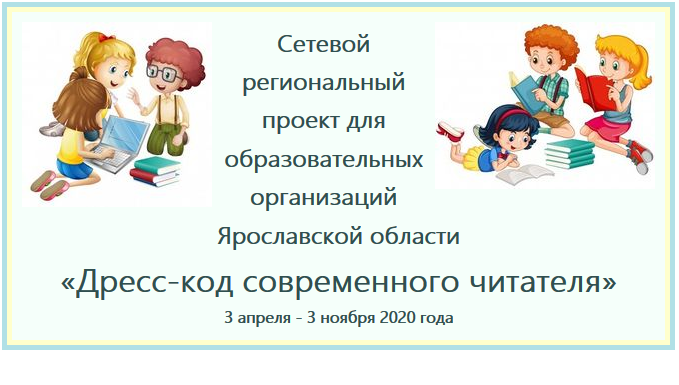 Сетевой региональный проект для образовательных организаций Ярославской области

«Дресс-код современного читателя»

3 апреля - 3 ноября 2020 года